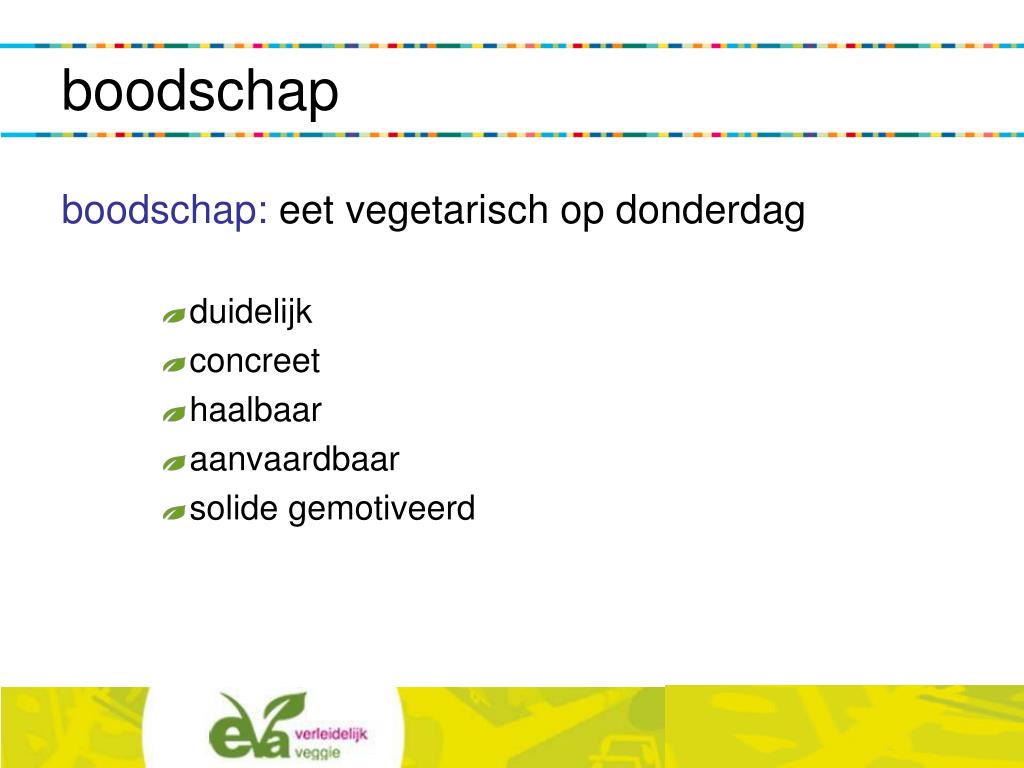 boodschap

boodschap: eet vegetarisch op donderdag

duidelijk
concreet
haalbaar
aanvaardbaar
solide gemotiveerd

eva verleidelijk veggie